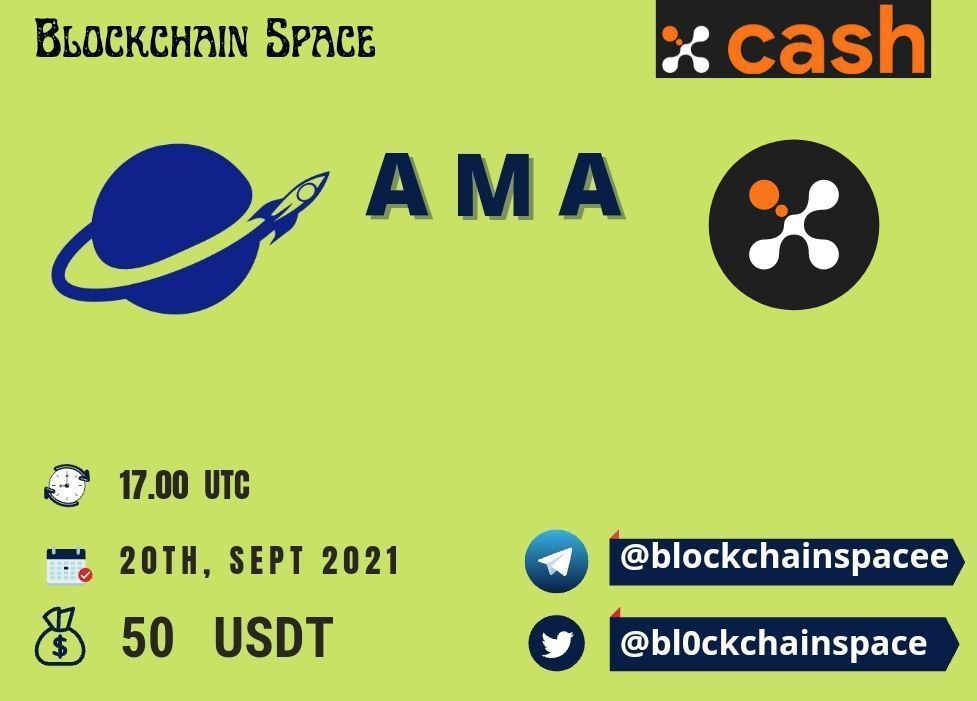 Blockchain Space

cash

AMA

17.00 UTC

20TH, SEPT 2021

50 USDT

@blockchainspacee

@bl0ckchainspace